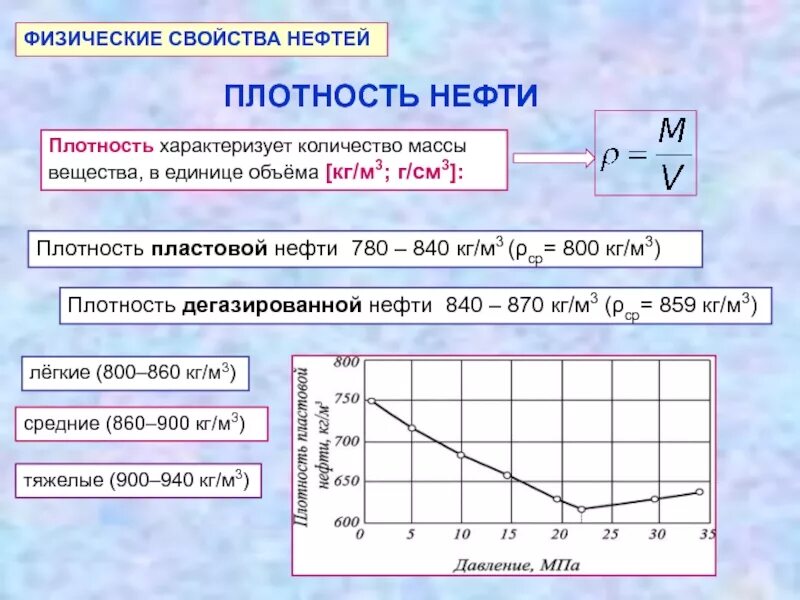 ФИЗИЧЕСКИЕ СВОЙСТВА НЕФТЕЙ

ПЛОТНОСТЬ НЕФТИ

Плотность характеризует количество массы вещества, в единице объёма [кг/м$^3$; г/см$^3$]:

$\rho = \frac{M}{V}$

Плотность пластовой нефти 780 – 840 кг/м$^3$ ($\rho_{ср}$= 800 кг/м$^3$)

Плотность дегазированной нефти 840 – 870 кг/м$^3$ ($\rho_{ср}$= 859 кг/м$^3$)

лёгкие (800–860 кг/м$^3$)

средние (860–900 кг/м$^3$)

тяжелые (900–940 кг/м$^3$)

Плотность пластовой нефти, кг/м$^3$

800
750
700
650
600

0 5 10 15 20 25 30 35

Давление, МПа